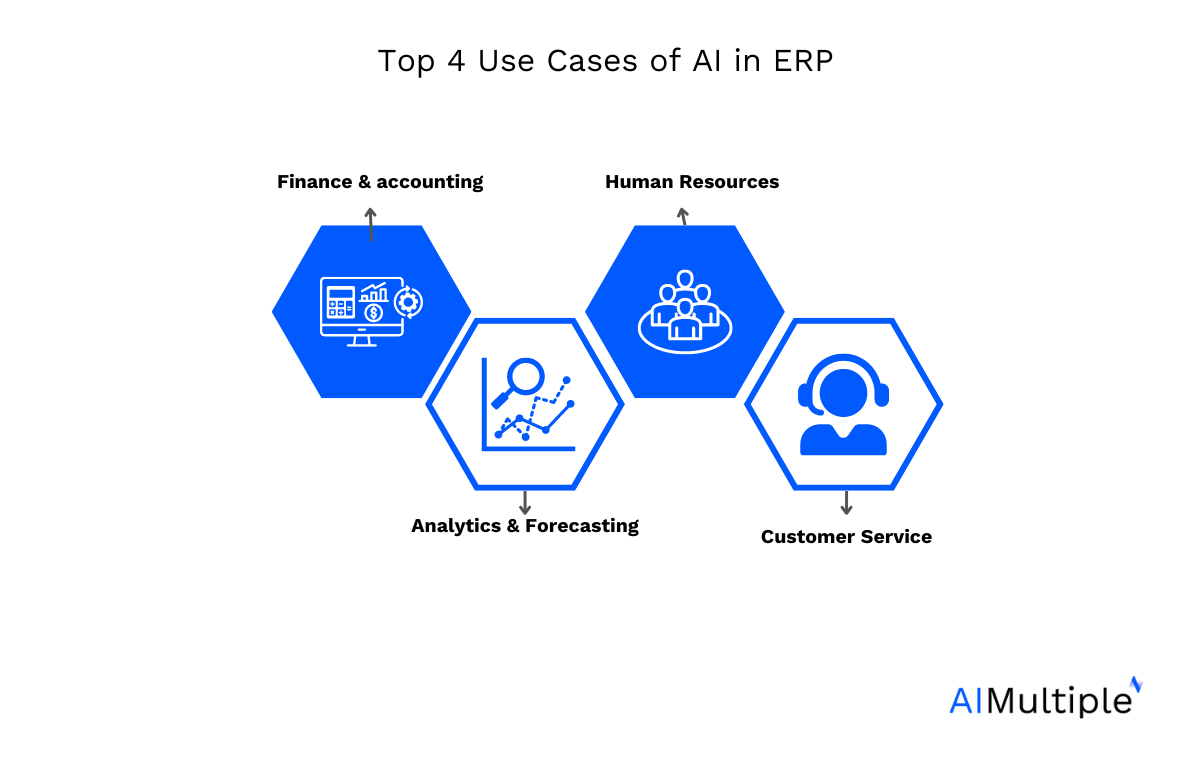 Top 4 Use Cases of AI in ERP

Finance & accounting

Human Resources

Analytics & Forecasting

Customer Service

AIMultiple